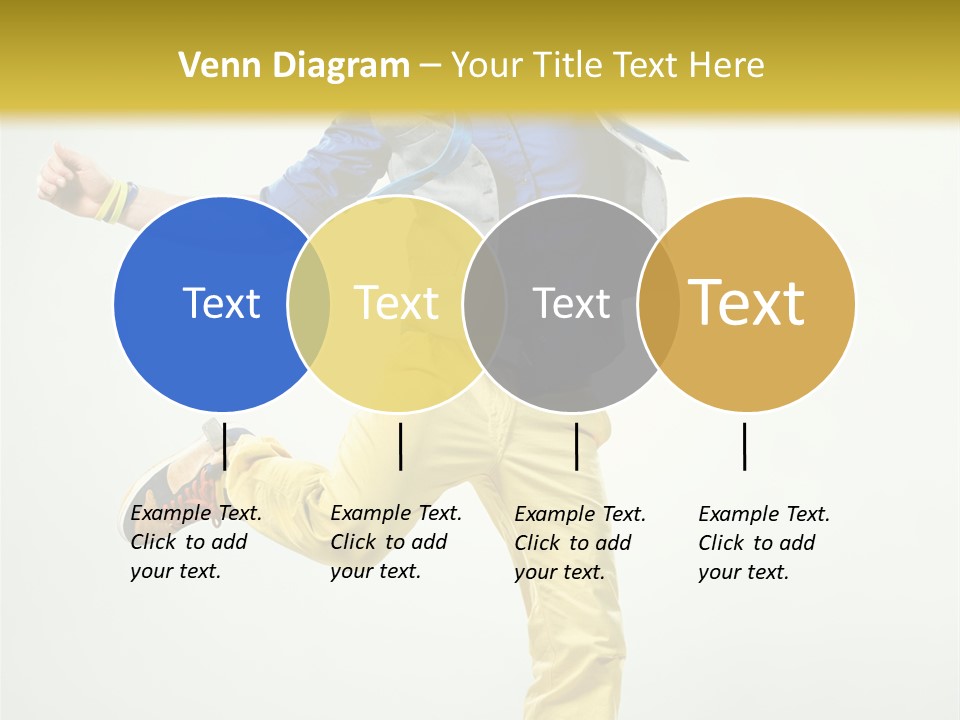 Venn Diagram – Your Title Text Here

Text

Text

Text

Text

Example Text. Click to add your text.

Example Text. Click to add your text.

Example Text. Click to add your text.

Example Text. Click to add your text.